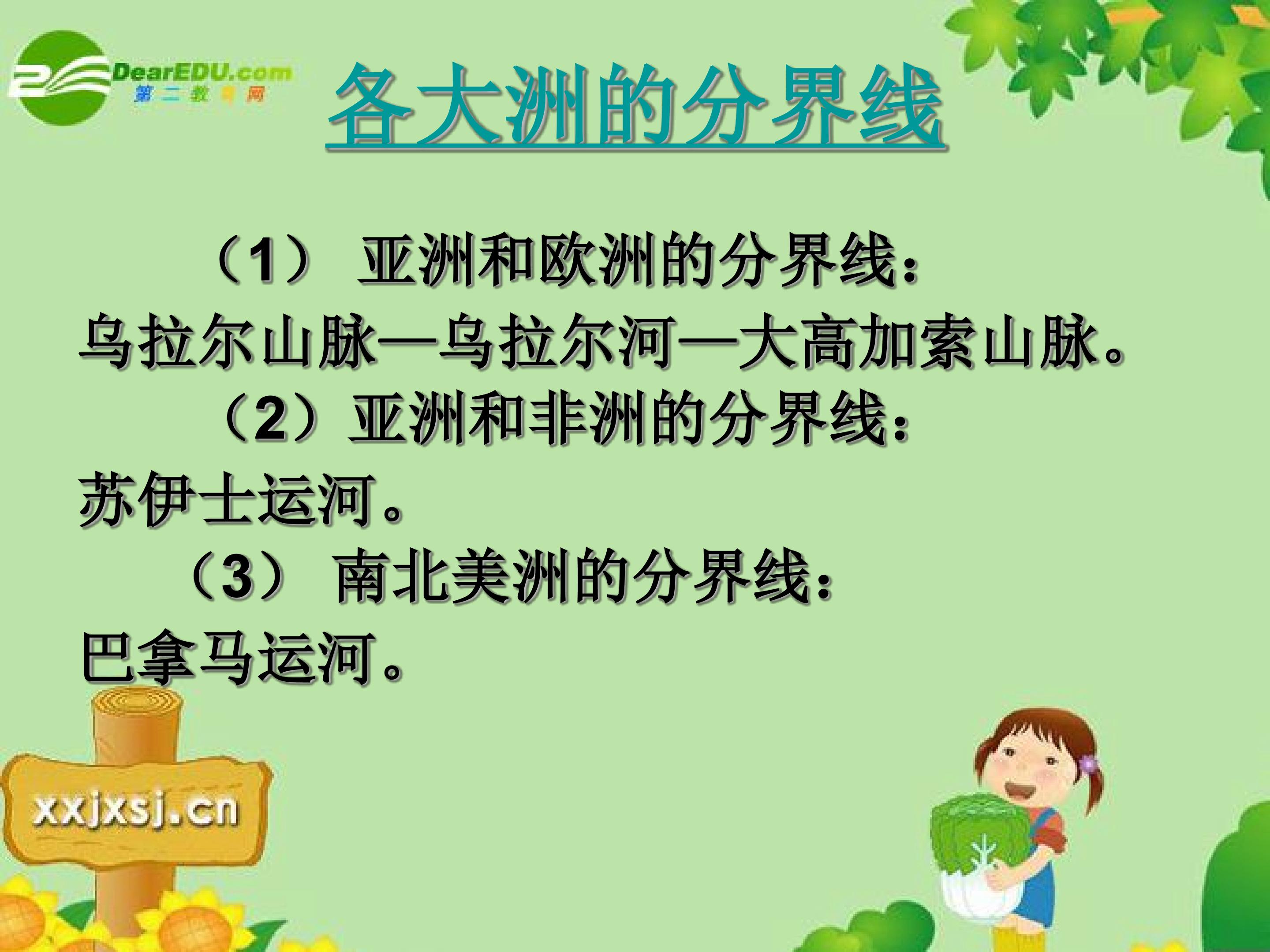 DearEDU.com
第二教育网

各大洲的分界线

（1） 亚洲和欧洲的分界线：
乌拉尔山脉—乌拉尔河—大高加索山脉。

（2）亚洲和非洲的分界线：
苏伊士运河。

（3） 南北美洲的分界线：
巴拿马运河。

xxjxsj.cn